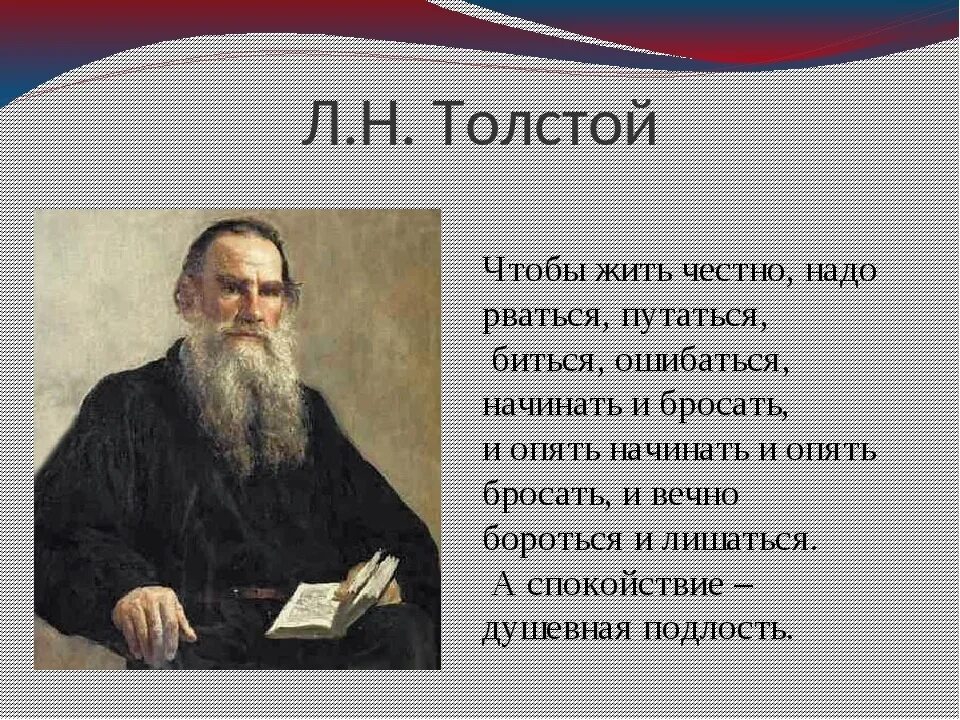 Л.Н. Толстой

Чтобы жить честно, надо рваться, путаться, биться, ошибаться, начинать и бросать, и опять начинать и опять бросать, и вечно бороться и лишаться. А спокойствие – душевная подлость.